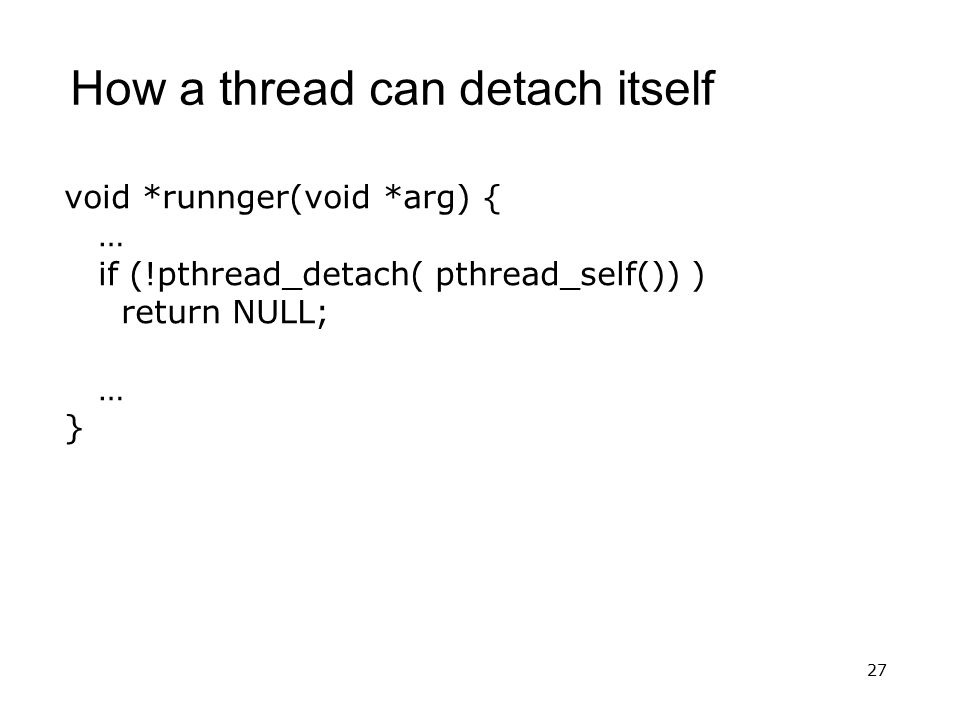 How a thread can detach itself

void *runnger(void *arg) {
  …
  if (!pthread_detach( pthread_self()) )
    return NULL;

  …
}

27